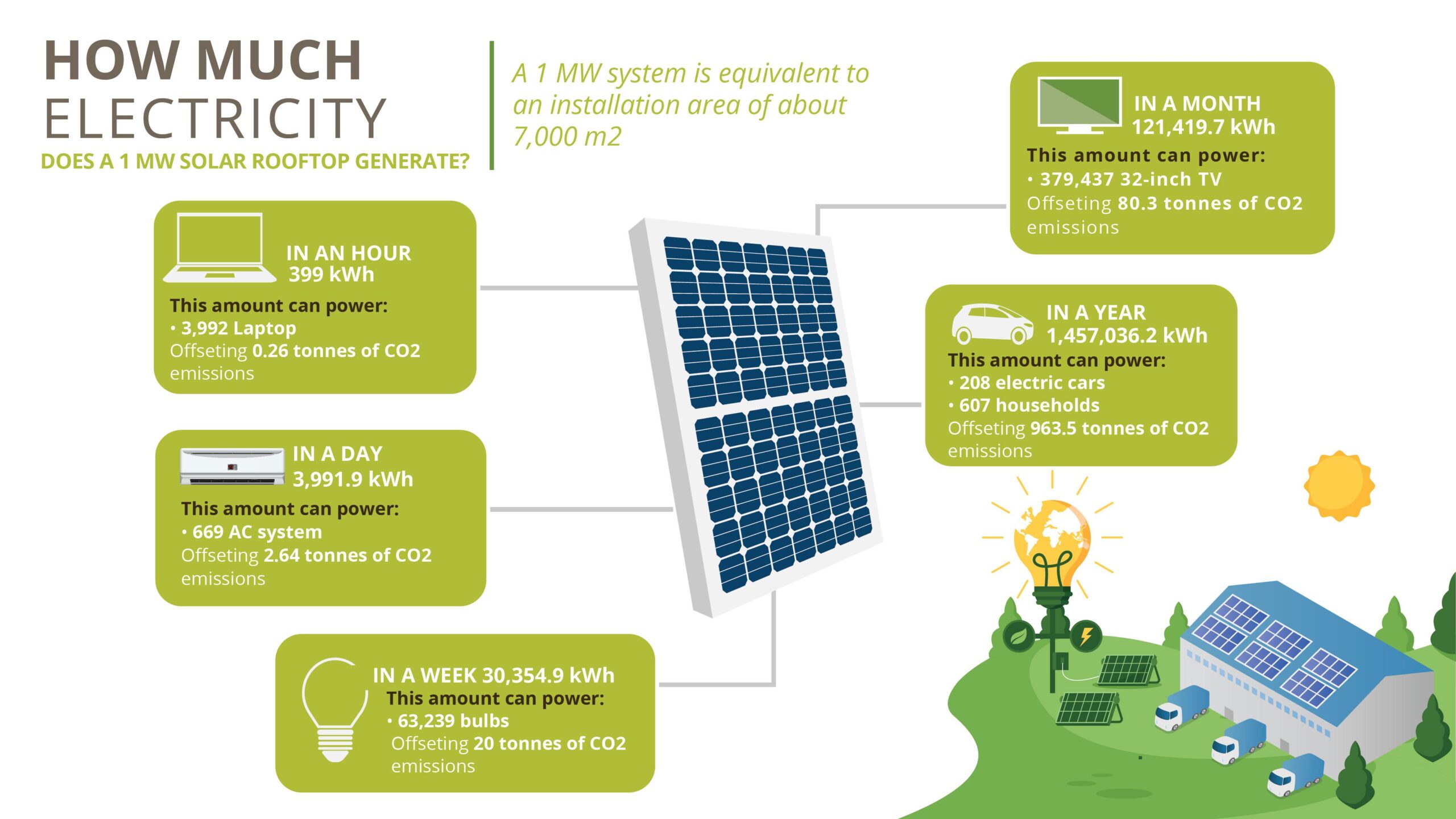 HOW MUCH ELECTRICITY
DOES A 1 MW SOLAR ROOFTOP GENERATE?

A 1 MW system is equivalent to an installation area of about 7,000 m2

IN AN HOUR
399 kWh
This amount can power:
• 3,992 Laptop
Offseting 0.26 tonnes of CO2 emissions

IN A DAY
3,991.9 kWh
This amount can power:
• 669 AC system
Offseting 2.64 tonnes of CO2 emissions

IN A WEEK 30,354.9 kWh
This amount can power:
• 63,239 bulbs
Offseting 20 tonnes of CO2 emissions

IN A MONTH
121,419.7 kWh
This amount can power:
• 379,437 32-inch TV
Offseting 80.3 tonnes of CO2 emissions

IN A YEAR
1,457,036.2 kWh
This amount can power:
• 208 electric cars
• 607 households
Offseting 963.5 tonnes of CO2 emissions